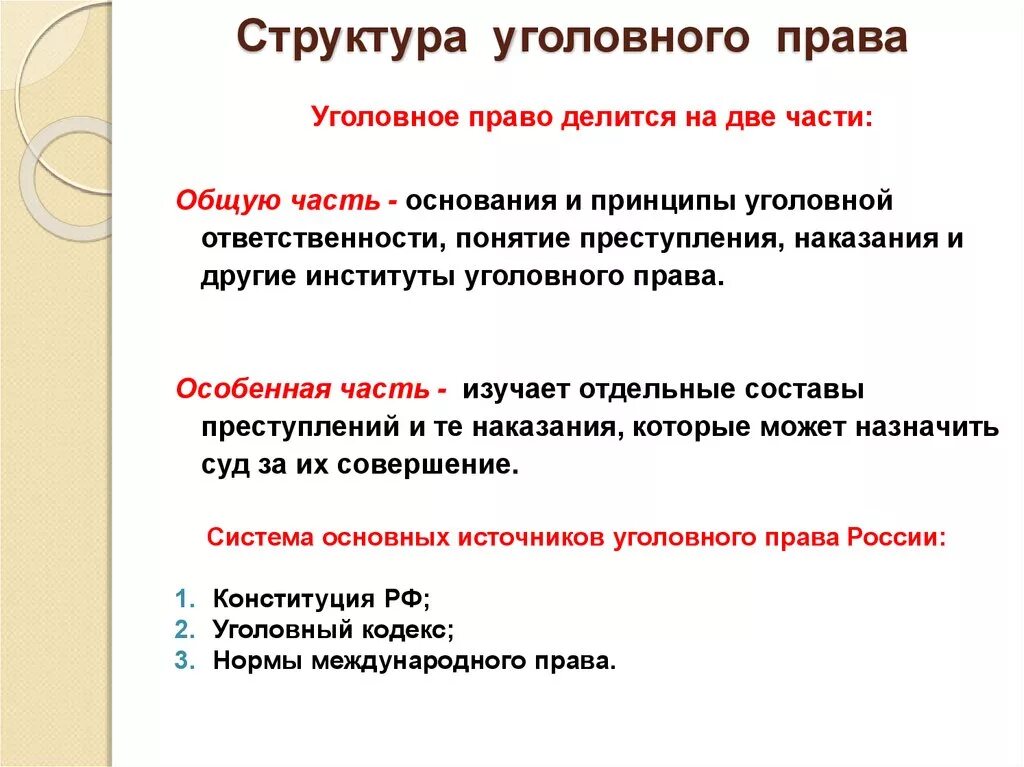 Структура уголовного права

Уголовное право делится на две части:

Общую часть - основания и принципы уголовной ответственности, понятие преступления, наказания и другие институты уголовного права.

Особенная часть - изучает отдельные составы преступлений и те наказания, которые может назначить суд за их совершение.

Система основных источников уголовного права России:

1. Конституция РФ;
2. Уголовный кодекс;
3. Нормы международного права.